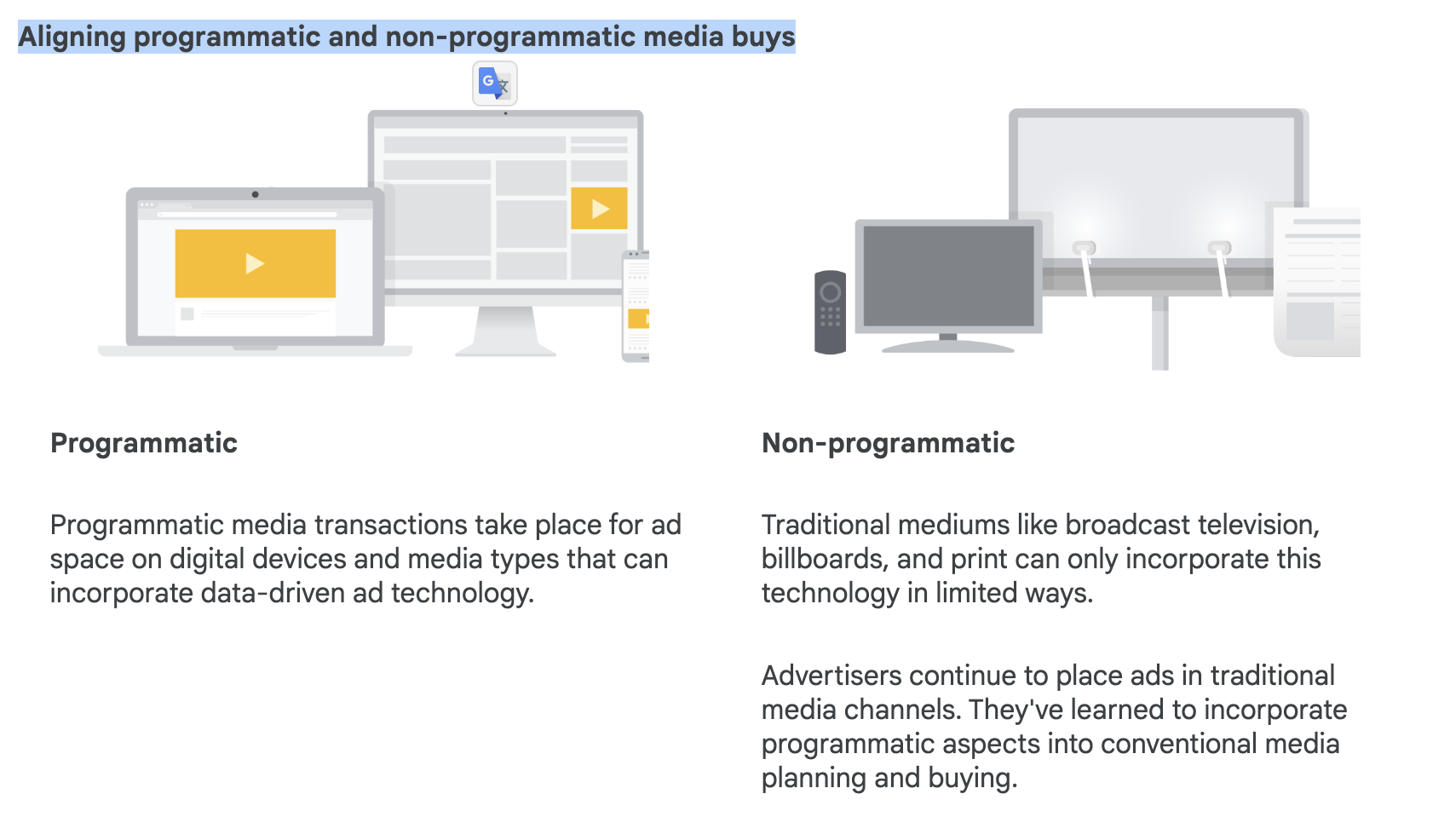 Aligning programmatic and non-programmatic media buys

Programmatic

Programmatic media transactions take place for ad space on digital devices and media types that can incorporate data-driven ad technology.

Non-programmatic

Traditional mediums like broadcast television, billboards, and print can only incorporate this technology in limited ways.

Advertisers continue to place ads in traditional media channels. They've learned to incorporate programmatic aspects into conventional media planning and buying.